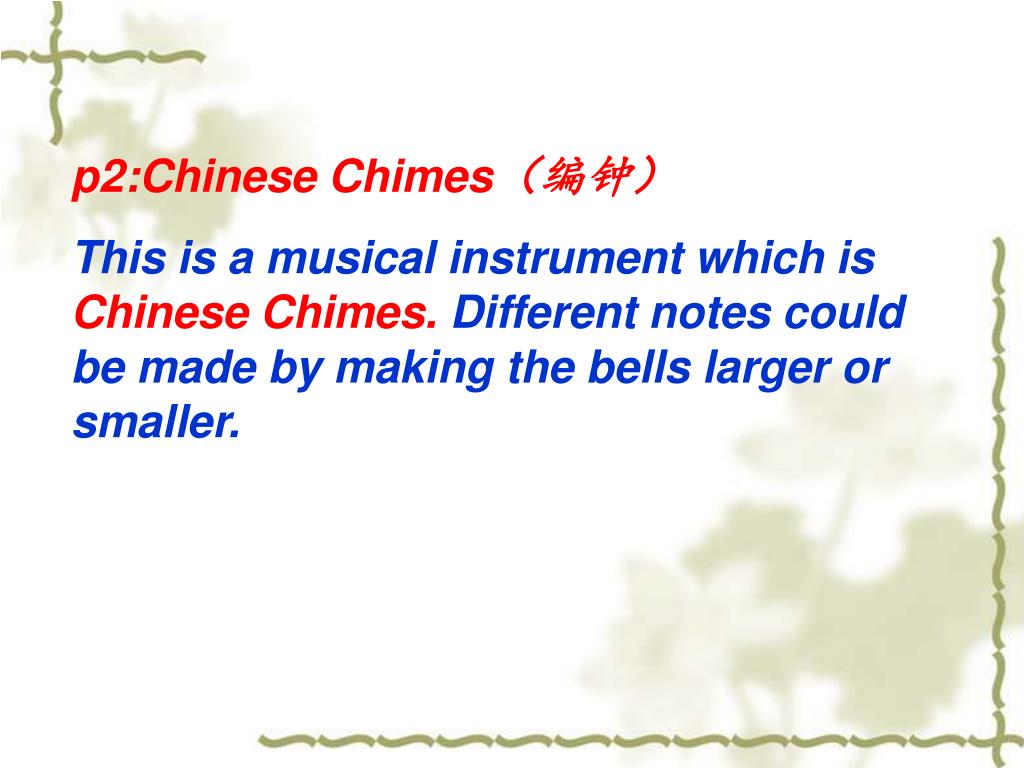 p2:Chinese Chimes（编钟）

This is a musical instrument which is Chinese Chimes. Different notes could be made by making the bells larger or smaller.